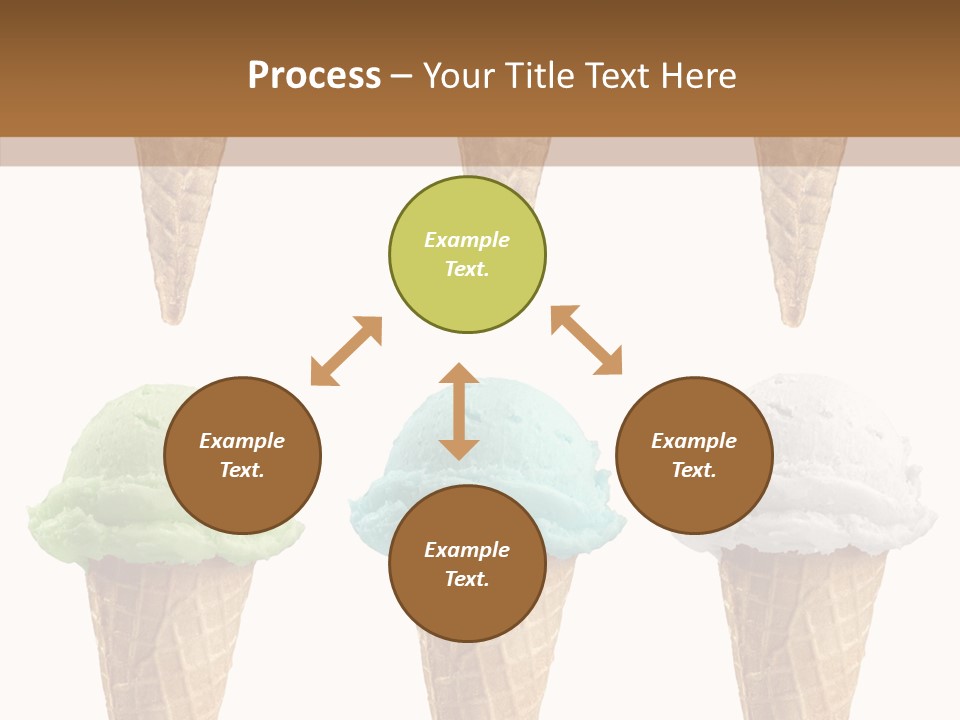 Process – Your Title Text Here

Example Text.

Example Text.

Example Text.

Example Text.